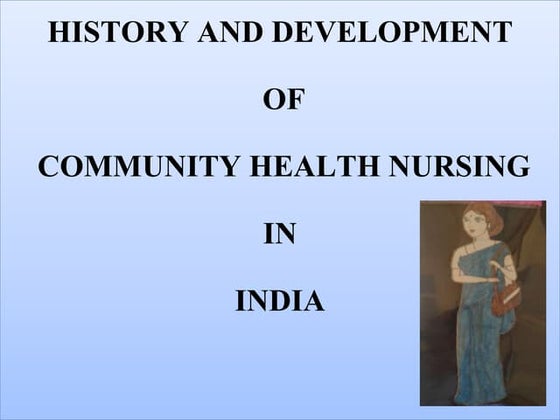 HISTORY AND DEVELOPMENT

OF

COMMUNITY HEALTH NURSING

IN

INDIA